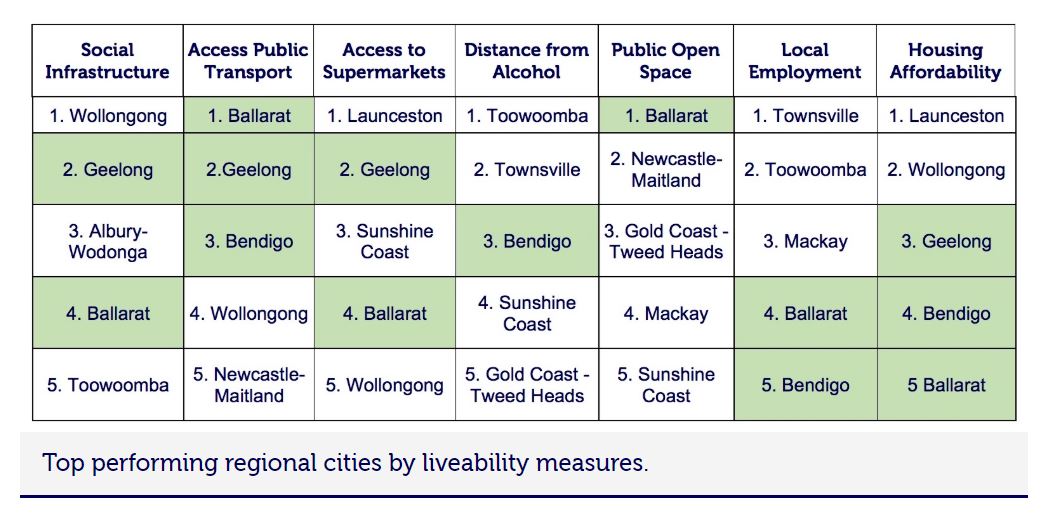 | Social Infrastructure | Access Public Transport | Access to Supermarkets | Distance from Alcohol | Public Open Space | Local Employment | Housing Affordability |
|---|---|---|---|---|---|---|
| 1. Wollongong | 1. Ballarat | 1. Launceston | 1. Toowoomba | 1. Ballarat | 1. Townsville | 1. Launceston |
| 2. Geelong | 2.Geelong | 2. Geelong | 2. Townsville | 2. Newcastle-Maitland | 2. Toowoomba | 2. Wollongong |
| 3. Albury-Wodonga | 3. Bendigo | 3. Sunshine Coast | 3. Bendigo | 3. Gold Coast - Tweed Heads | 3. Mackay | 3. Geelong |
| 4. Ballarat | 4. Wollongong | 4. Ballarat | 4. Sunshine Coast | 4. Mackay | 4. Ballarat | 4. Bendigo |
| 5. Toowoomba | 5. Newcastle-Maitland | 5. Wollongong | 5. Gold Coast - Tweed Heads | 5. Sunshine Coast | 5. Bendigo | 5 Ballarat |

Top performing regional cities by liveability measures.